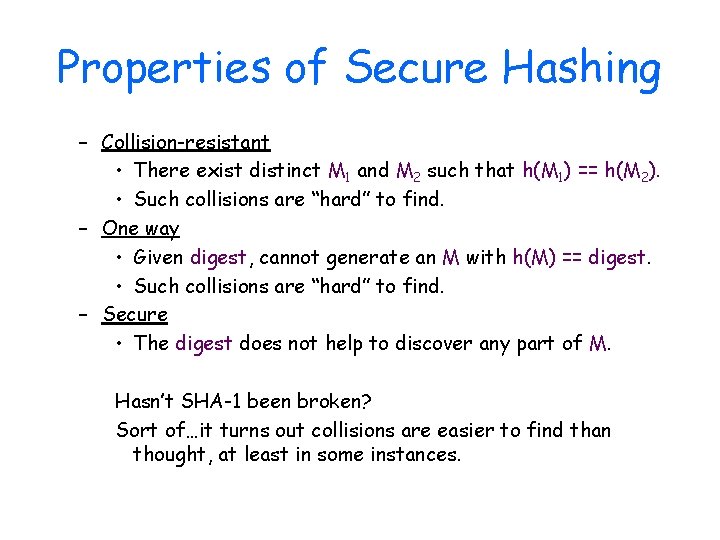 Properties of Secure Hashing

– Collision-resistant
• There exist distinct $M_1$ and $M_2$ such that $h(M_1) == h(M_2)$.
• Such collisions are “hard” to find.
– One way
• Given digest, cannot generate an M with h(M) == digest.
• Such collisions are “hard” to find.
– Secure
• The digest does not help to discover any part of M.

Hasn’t SHA-1 been broken?
Sort of…it turns out collisions are easier to find than thought, at least in some instances.